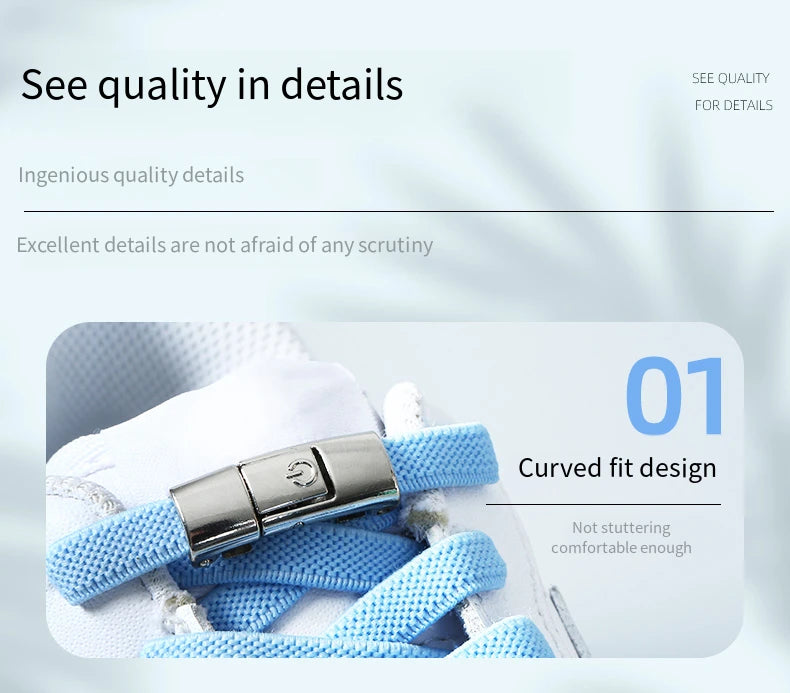 See quality in details

SEE QUALITY
FOR DETAILS

Ingenious quality details

Excellent details are not afraid of any scrutiny

01

Curved fit design

Not stuttering
comfortable enough